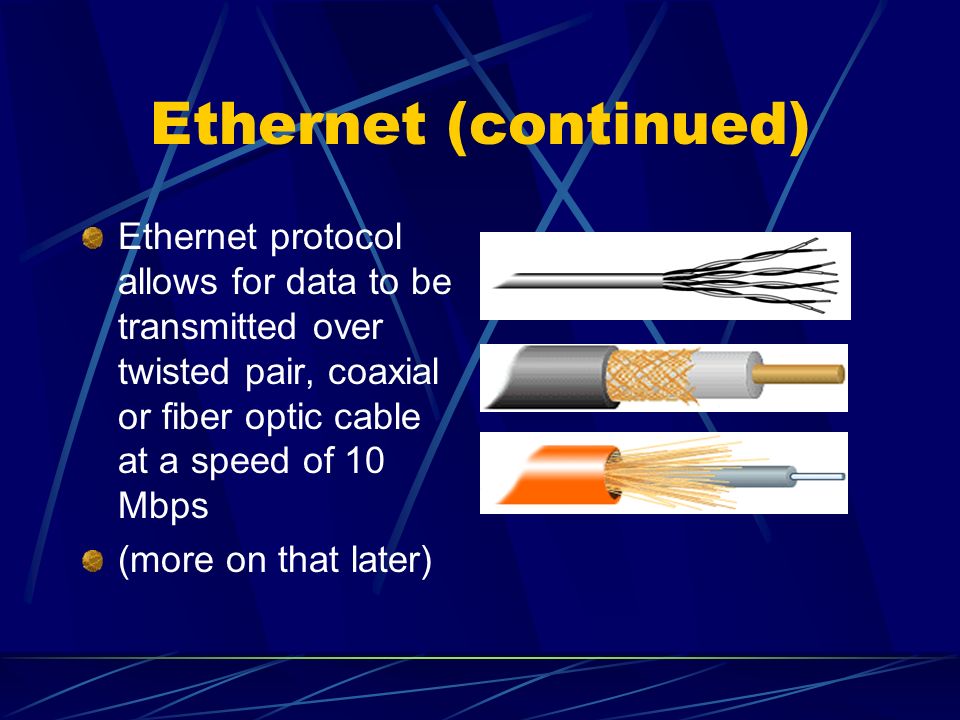 Ethernet (continued)

Ethernet protocol allows for data to be transmitted over twisted pair, coaxial or fiber optic cable at a speed of 10 Mbps

(more on that later)